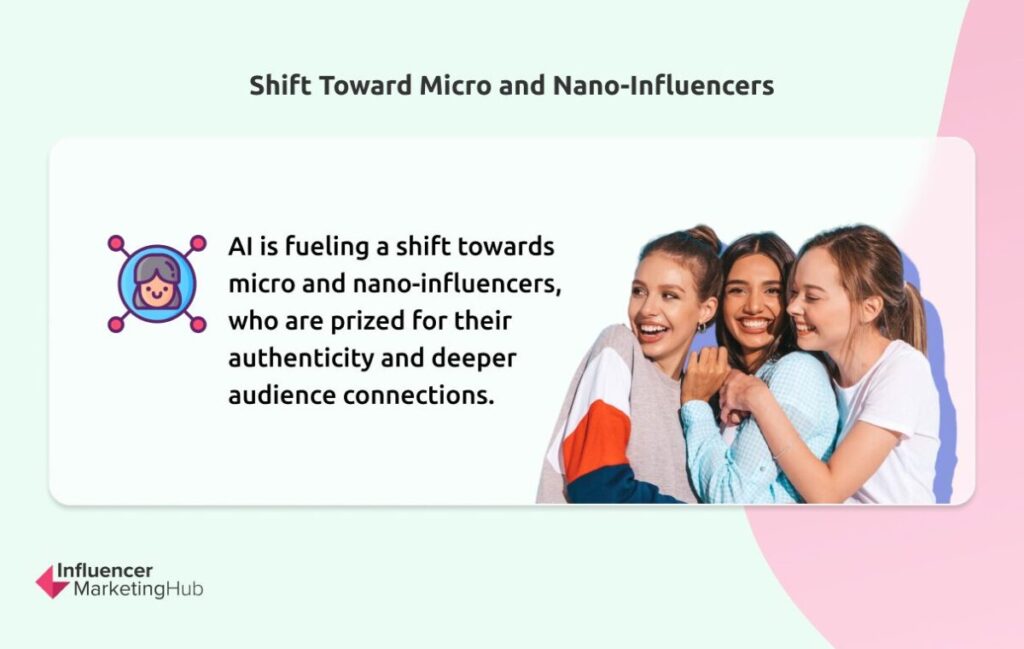 Shift Toward Micro and Nano-Influencers

AI is fueling a shift towards micro and nano-influencers, who are prized for their authenticity and deeper audience connections.

Influencer MarketingHub